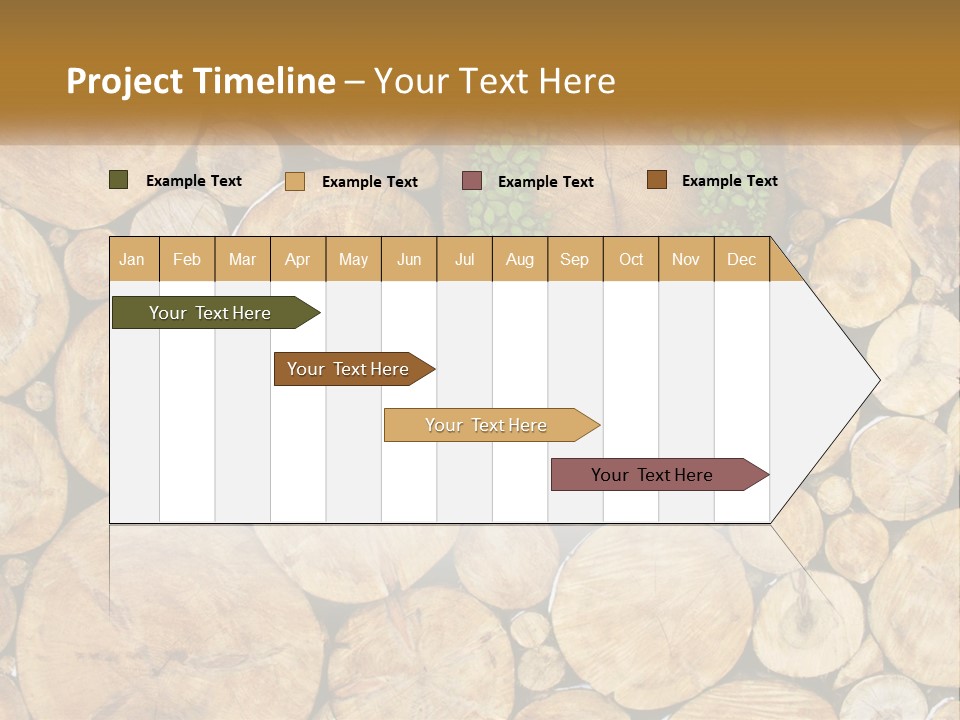 Project Timeline – Your Text Here

Example Text Example Text Example Text Example Text

| Jan | Feb | Mar | Apr | May | Jun | Jul | Aug | Sep | Oct | Nov | Dec |
|---|---|---|---|---|---|---|---|---|---|---|---|

Your Text Here

Your Text Here

Your Text Here

Your Text Here